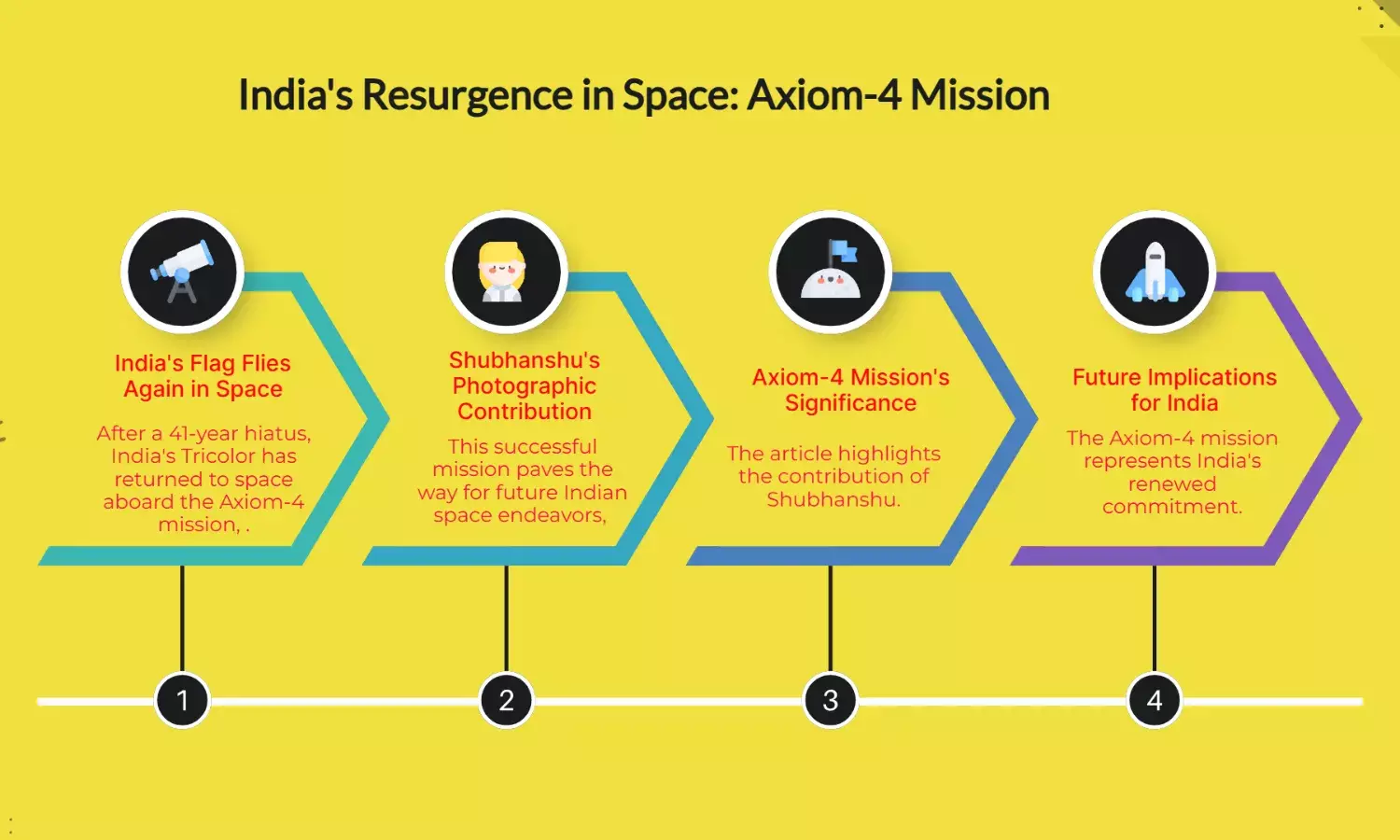 India's Resurgence in Space: Axiom-4 Mission

India's Flag Flies Again in Space

After a 41-year hiatus, India's Tricolor has returned to space aboard the Axiom-4 mission, .

Shubhanshu's Photographic Contribution

This successful mission paves the way for future Indian space endeavors,

Axiom-4 Mission's Significance

The article highlights the contribution of Shubhanshu.

Future Implications for India

The Axiom-4 mission represents India's renewed commitment.

1

2

3

4